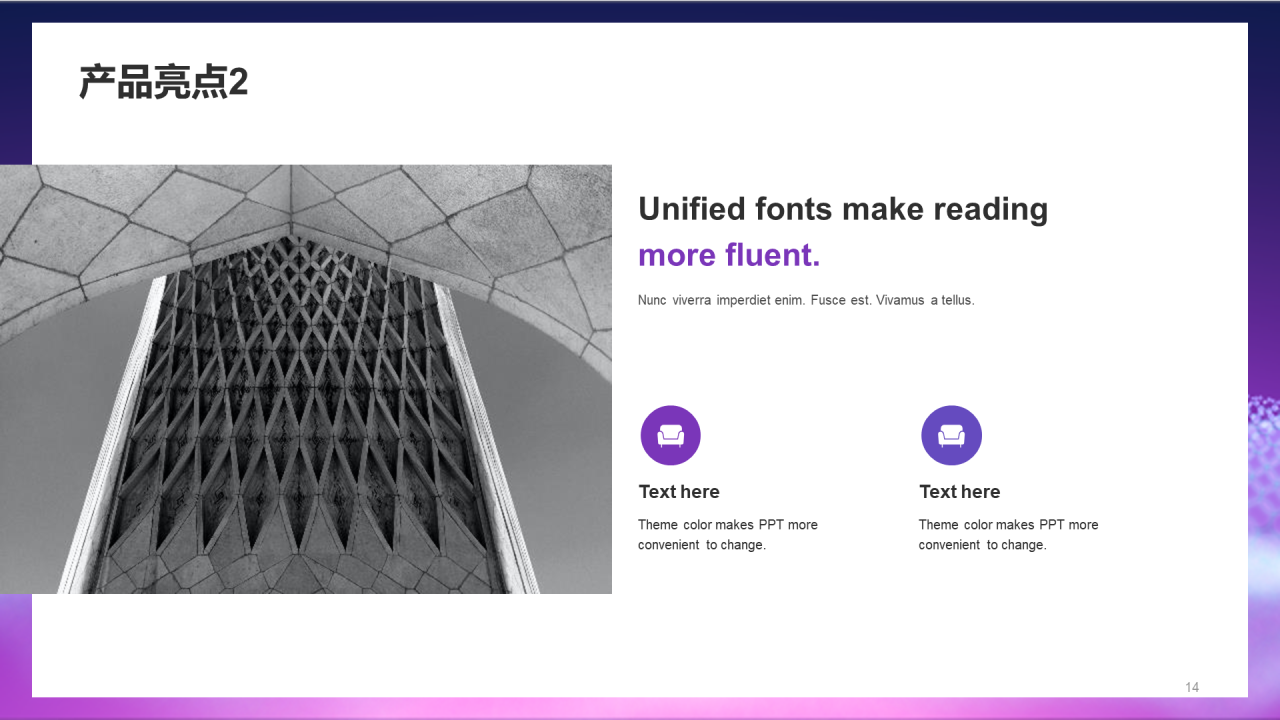 产品亮点2

Unified fonts make reading more fluent.

Nunc viverra imperdiet enim. Fusce est. Vivamus a tellus.

Text here

Theme color makes PPT more convenient to change.

Text here

Theme color makes PPT more convenient to change.

14